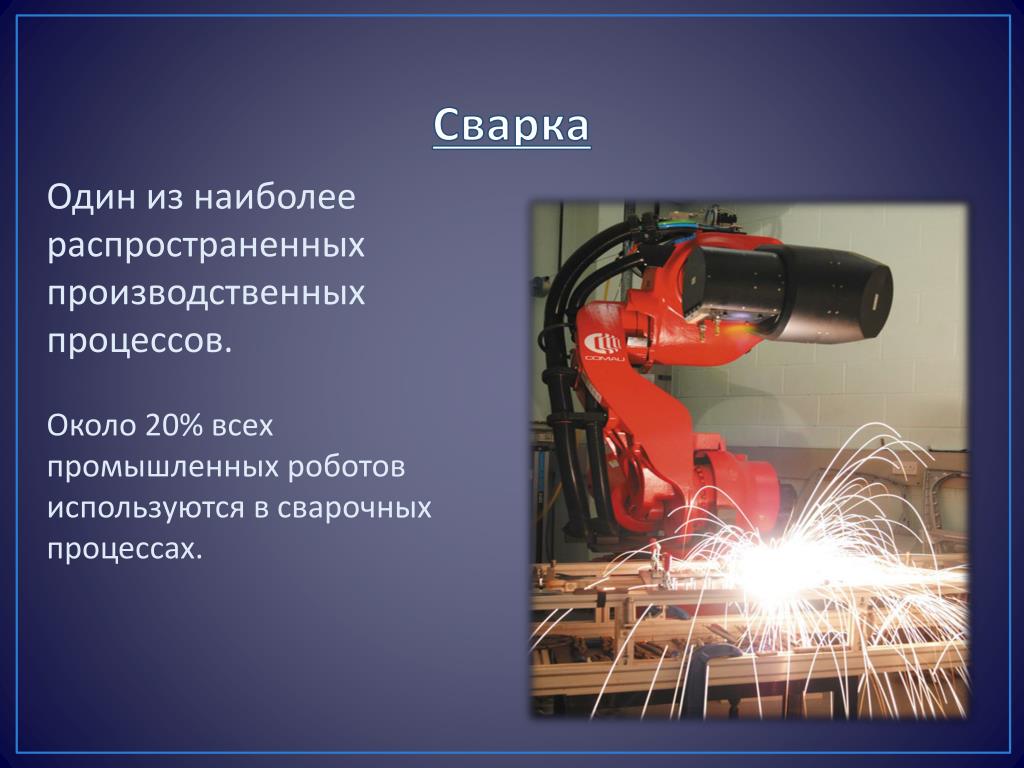 Сварка

Один из наиболее распространенных производственных процессов.

Около 20% всех промышленных роботов используются в сварочных процессах.

COMAU